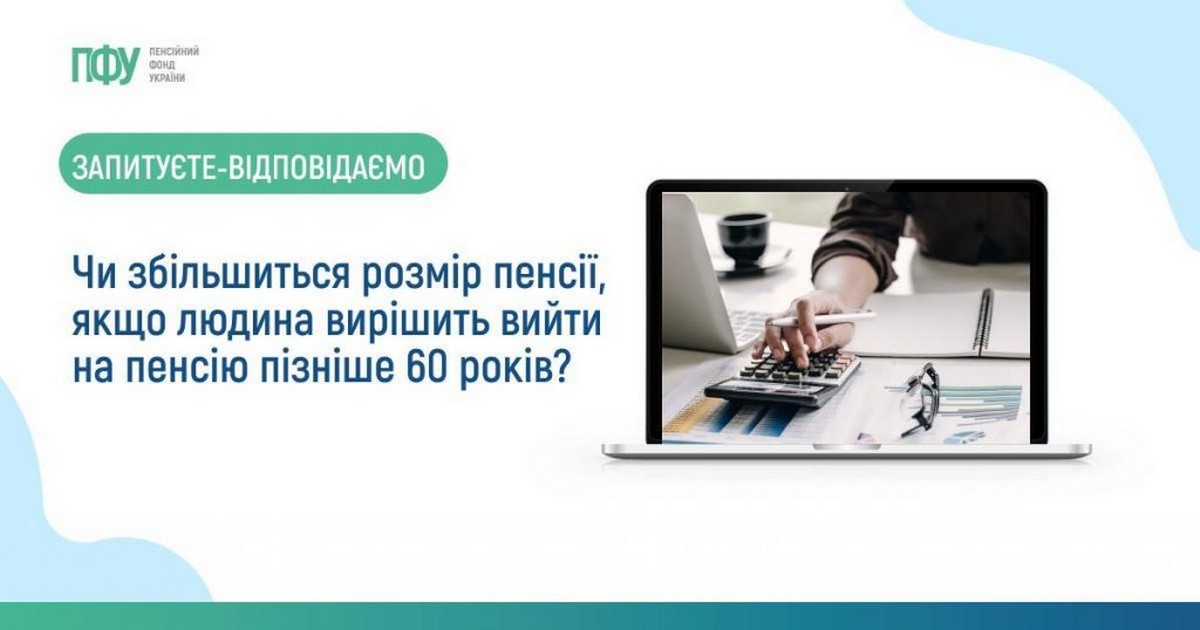 ПФУ ПЕНСІЙНИЙ ФОНД УКРАЇНИ

ЗАПИТУЄТЕ-ВІДПОВІДАЄМО

Чи збільшиться розмір пенсії, якщо людина вирішить вийти на пенсію пізніше 60 років?